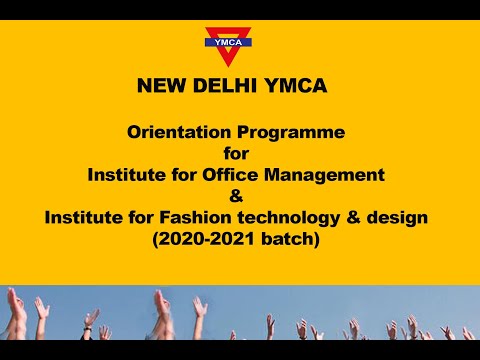 YMCA

NEW DELHI YMCA

Orientation Programme
for
Institute for Office Management
&
Institute for Fashion technology & design
(2020-2021 batch)